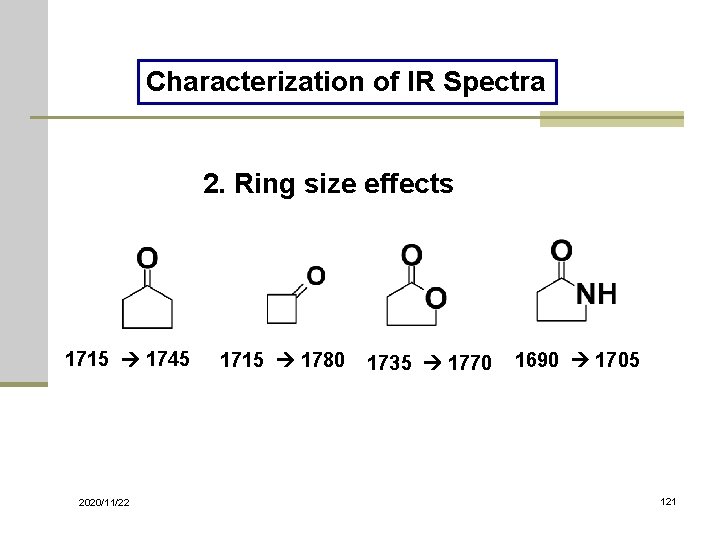 Characterization of IR Spectra

2. Ring size effects

O

O

O
O

O
NH

1715 → 1745   1715 → 1780   1735 → 1770   1690 → 1705

2020/11/22

121